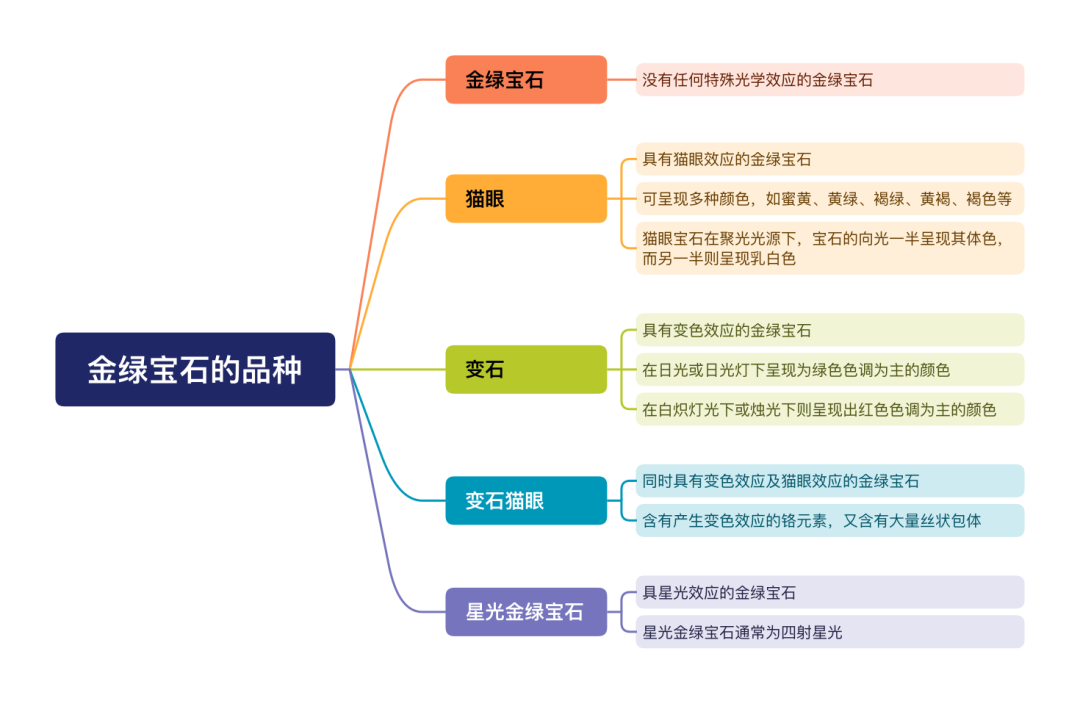 金绿宝石的品种

金绿宝石

没有任何特殊光学效应的金绿宝石

猫眼

具有猫眼效应的金绿宝石

可呈现多种颜色，如蜜黄、黄绿、褐绿、黄褐、褐色等

猫眼宝石在聚光光源下，宝石的向光一半呈现其体色，而另一半则呈现乳白色

变石

具有变色效应的金绿宝石

在日光或日光灯下呈现为绿色色调为主的颜色

在白炽灯光下或烛光下则呈现出红色色调为主的颜色

变石猫眼

同时具有变色效应及猫眼效应的金绿宝石

含有产生变色效应的铬元素，又含有大量丝状包体

星光金绿宝石

具星光效应的金绿宝石

星光金绿宝石通常为四射星光